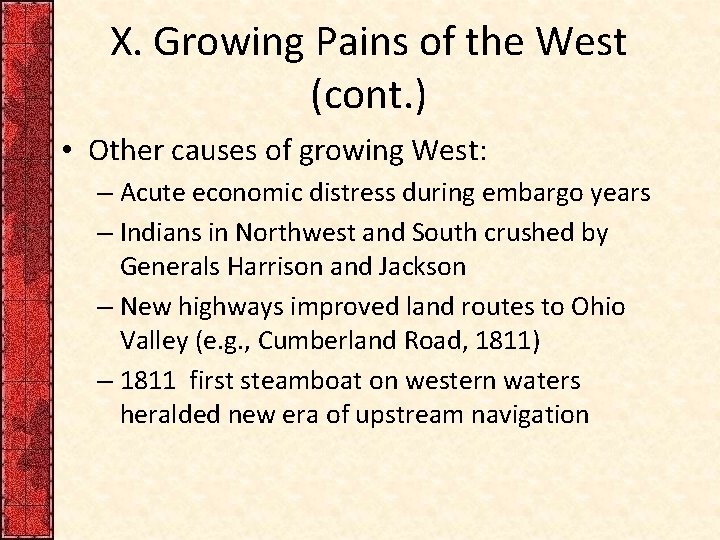 X. Growing Pains of the West (cont.)

• Other causes of growing West:
– Acute economic distress during embargo years
– Indians in Northwest and South crushed by Generals Harrison and Jackson
– New highways improved land routes to Ohio Valley (e.g., Cumberland Road, 1811)
– 1811 first steamboat on western waters heralded new era of upstream navigation